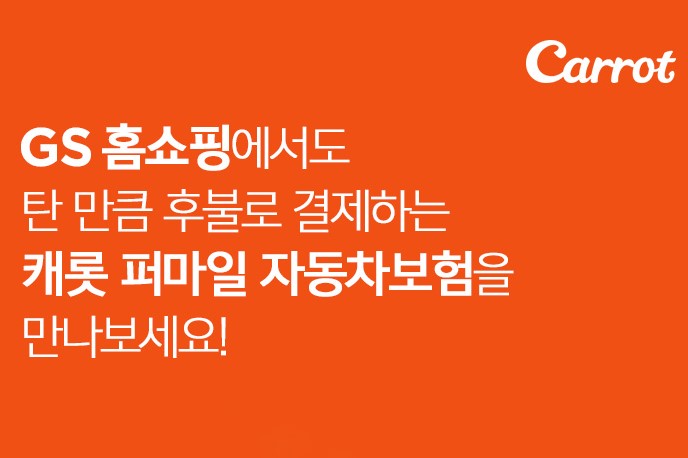 Carrot

GS 홈쇼핑에서도
탄 만큼 후불로 결제하는
캐롯 퍼마일 자동차보험을
만나보세요!